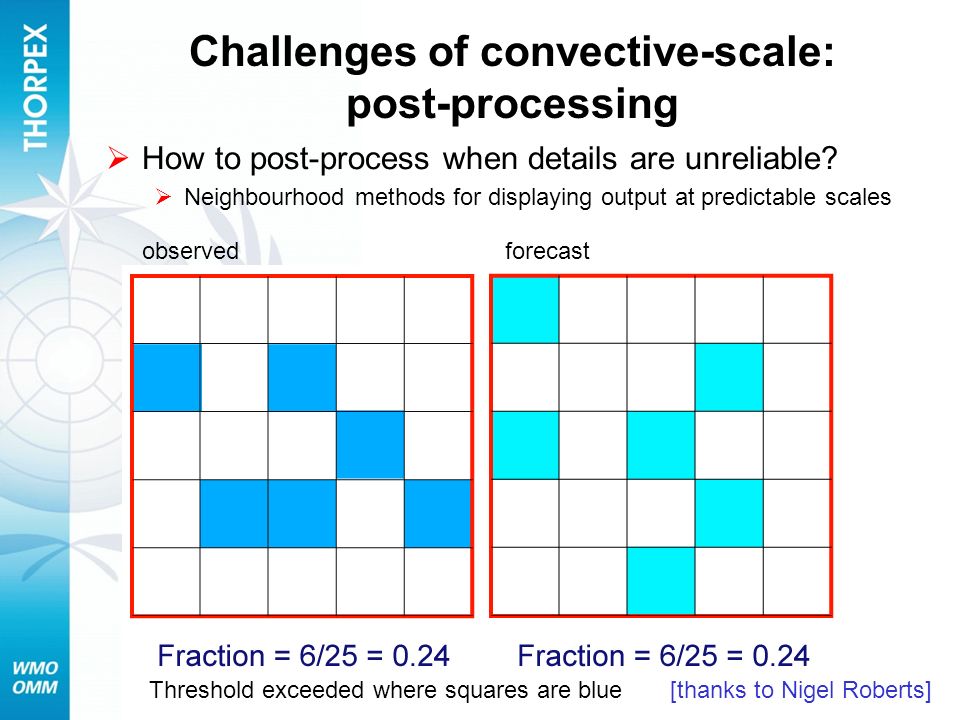 THORPEX

Challenges of convective-scale: post-processing

➢ How to post-process when details are unreliable?

➢ Neighbourhood methods for displaying output at predictable scales

observed

forecast

Fraction = 6/25 = 0.24

Fraction = 6/25 = 0.24

Threshold exceeded where squares are blue

[thanks to Nigel Roberts]

WMO
OMM